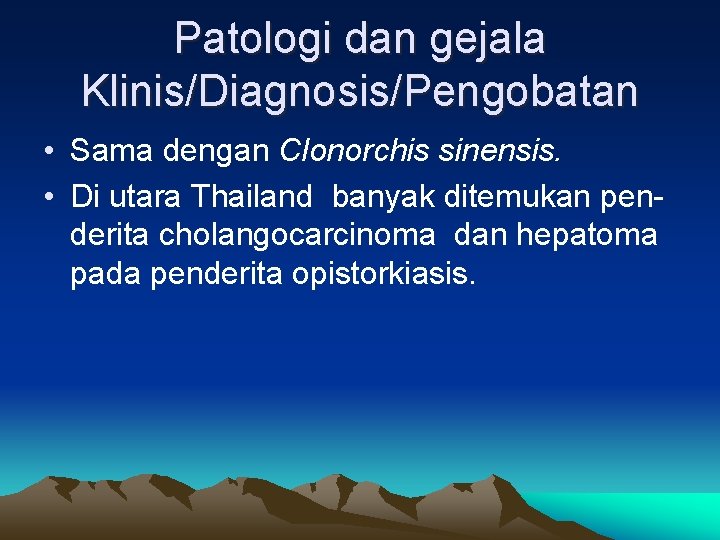 Patologi dan gejala Klinis/Diagnosis/Pengobatan

• Sama dengan Clonorchis sinensis.

• Di utara Thailand banyak ditemukan penderita cholangocarcinoma dan hepatoma pada penderita opistorkiasis.